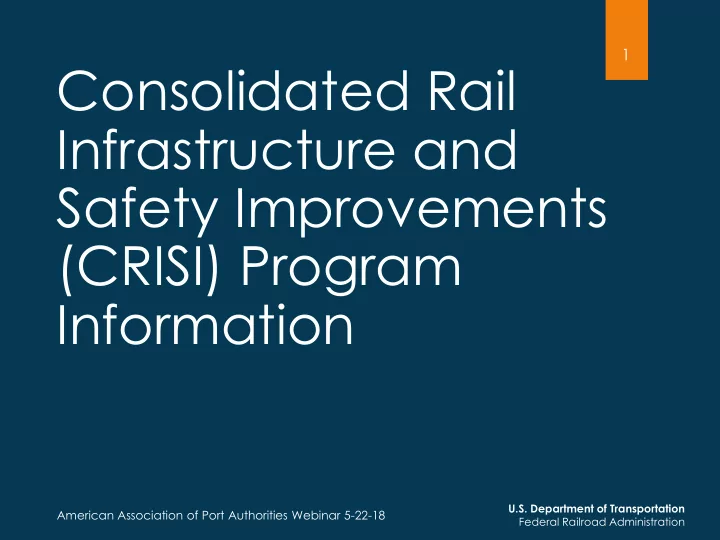 1

Consolidated Rail Infrastructure and Safety Improvements (CRISI) Program Information

American Association of Port Authorities Webinar 5-22-18

U.S. Department of Transportation
Federal Railroad Administration